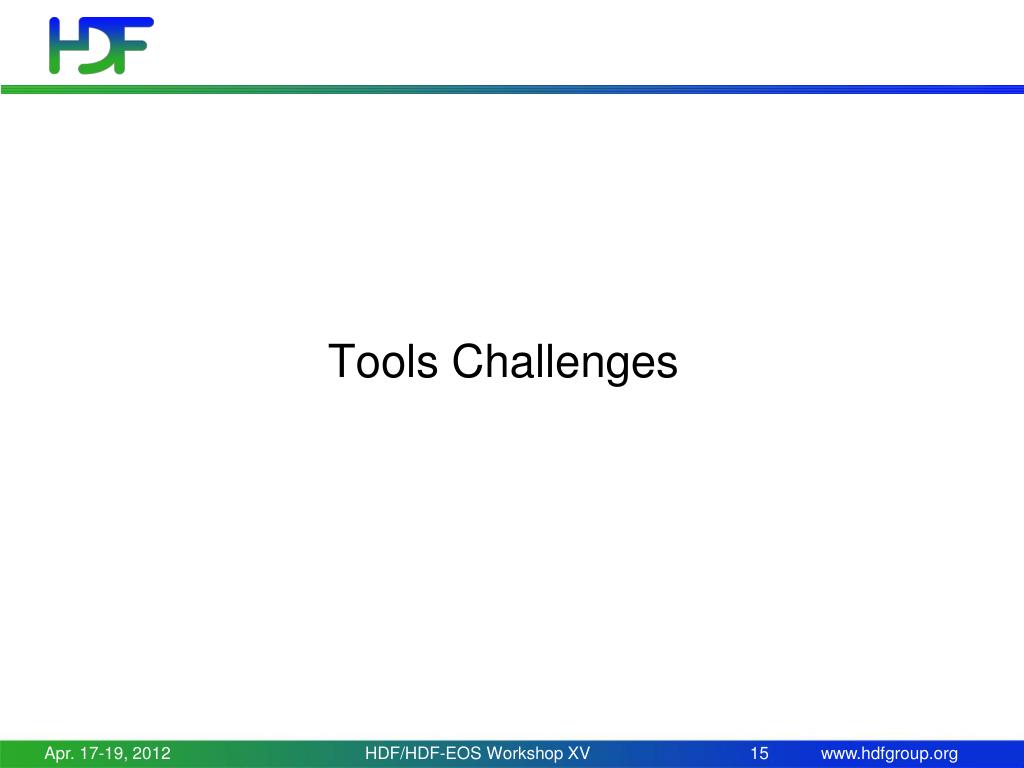 HDF

Tools Challenges

Apr. 17-19, 2012 HDF/HDF-EOS Workshop XV 15 www.hdfgroup.org